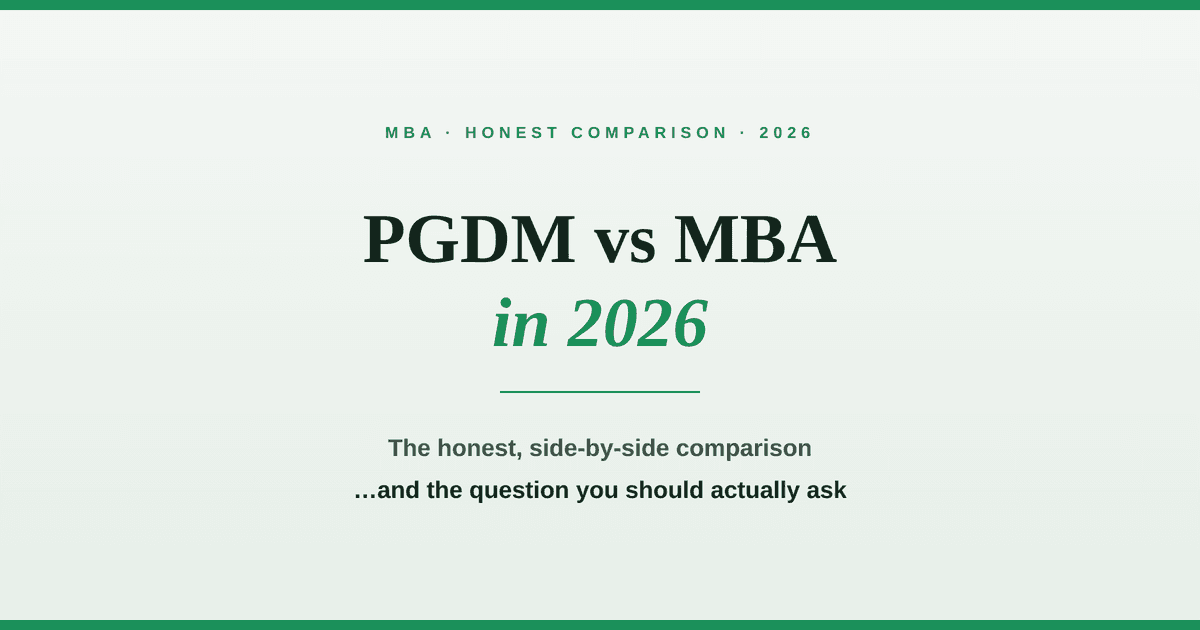 MBA · HONEST COMPARISON · 2026

PGDM vs MBA
in 2026

The honest, side-by-side comparison
…and the question you should actually ask